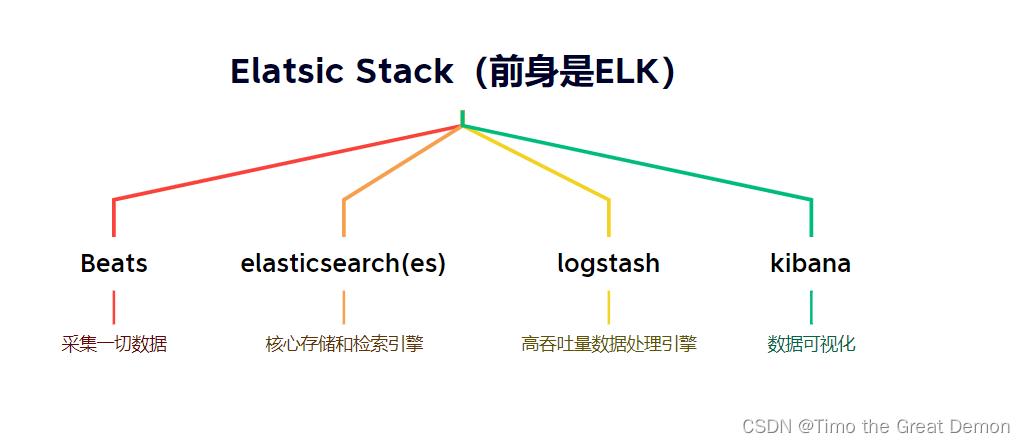 Elatsic Stack（前身是ELK）

Beats
采集一切数据

elasticsearch(es)
核心存储和检索引擎

logstash
高吞吐量数据处理引擎

kibana
数据可视化

CSDN @Timo the Great Demon